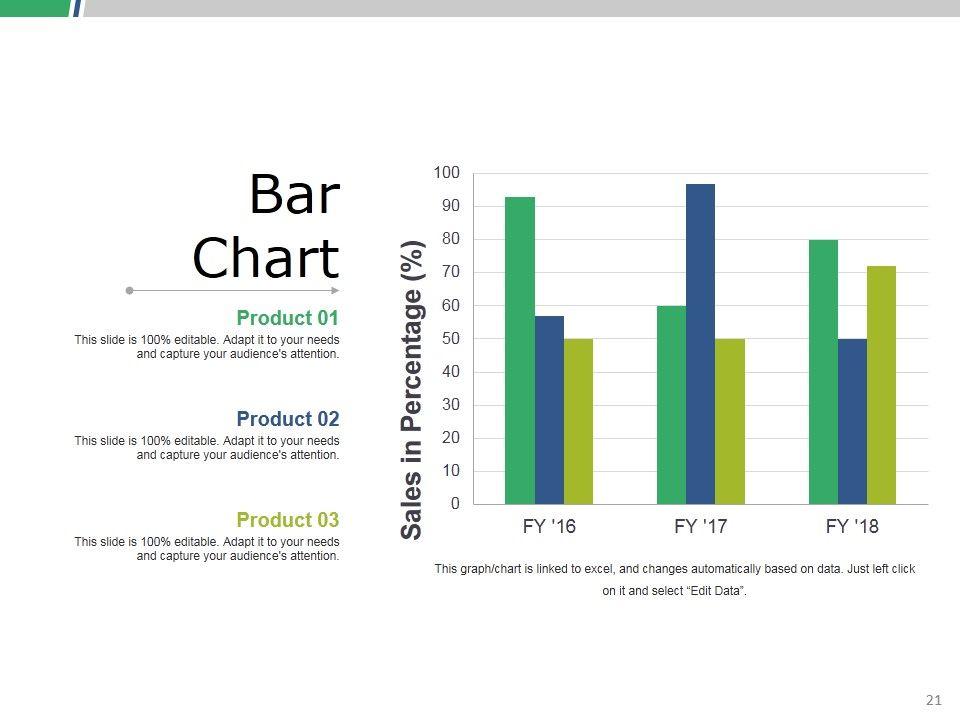 Bar Chart

Product 01
This slide is 100% editable. Adapt it to your needs and capture your audience's attention.

Product 02
This slide is 100% editable. Adapt it to your needs and capture your audience's attention.

Product 03
This slide is 100% editable. Adapt it to your needs and capture your audience's attention.

Sales in Percentage (%)
100
90
80
70
60
50
40
30
20
10
0
FY '16
FY '17
FY '18

This graph/chart is linked to excel, and changes automatically based on data. Just left click on it and select "Edit Data".

21